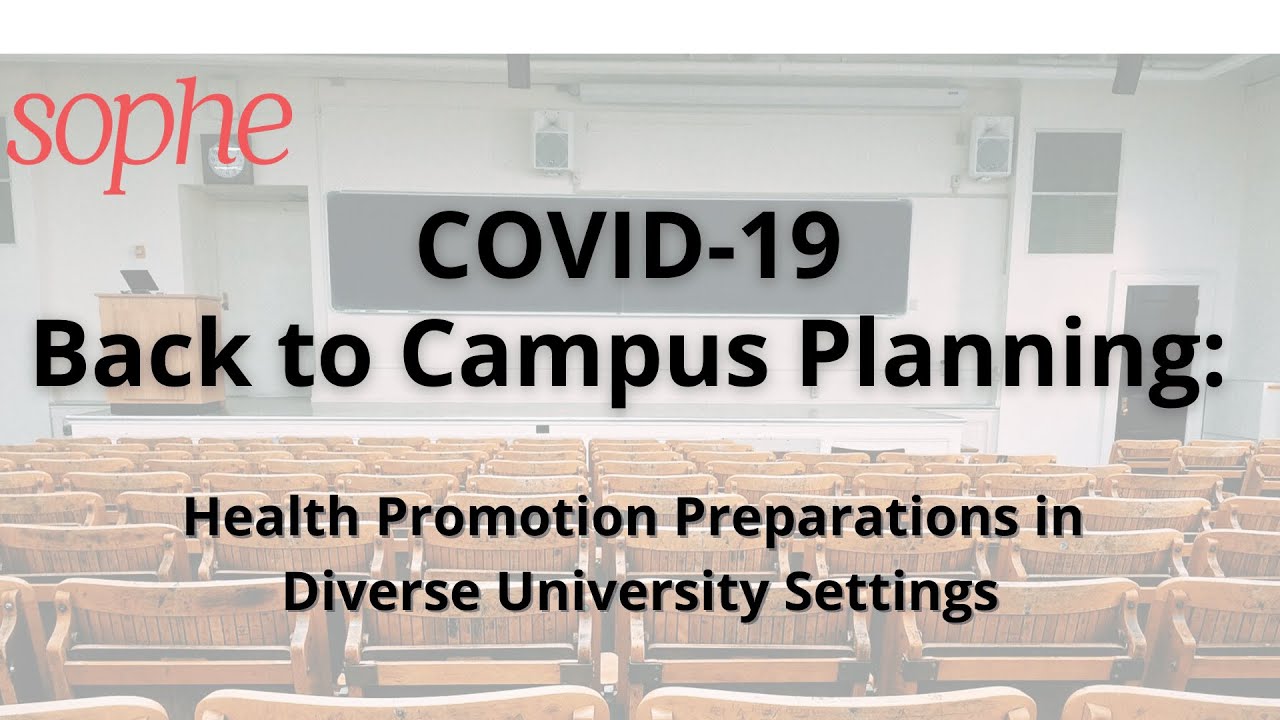 sophe

COVID-19
Back to Campus Planning:

Health Promotion Preparations in Diverse University Settings